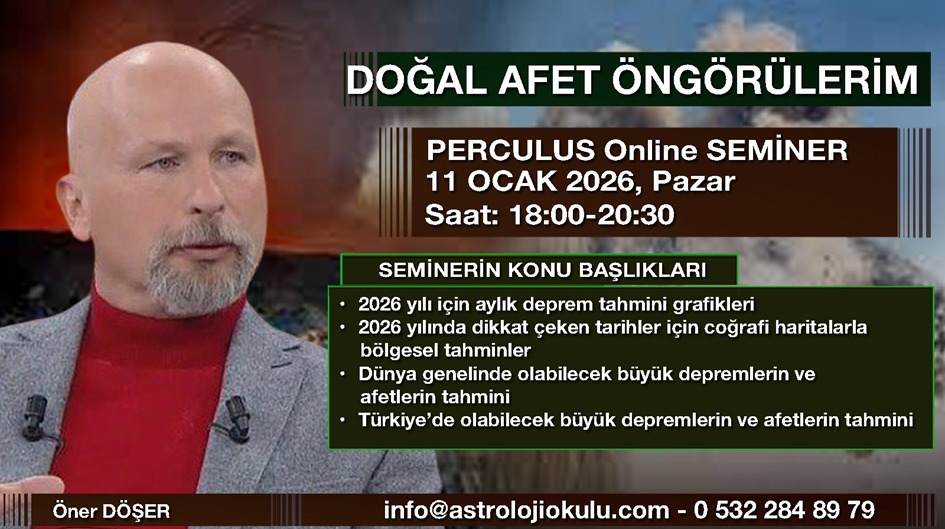 DOĞAL AFET ÖNGÖRÜLERİM

PERCULUS Online SEMİNER
11 OCAK 2026, Pazar
Saat: 18:00-20:30

SEMİNERİN KONU BAŞLIKLARI

• 2026 yılı için aylık deprem tahmini grafikleri
• 2026 yılında dikkat çeken tarihler için coğrafi haritalarla bölgesel tahminler
• Dünya genelinde olabilecek büyük depremlerin ve afetlerin tahmini
• Türkiye'de olabilecek büyük depremlerin ve afetlerin tahmini

Öner DÖŞER

info@astrolojiokulu.com - 0 532 284 89 79